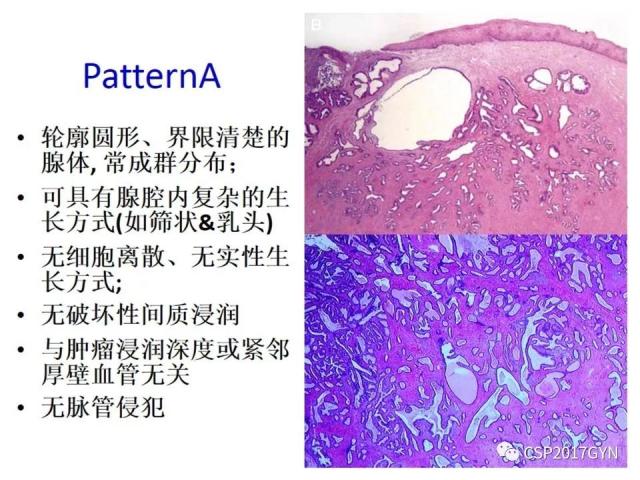 PatternA

• 轮廓圆形、界限清楚的腺体, 常成群分布；
• 可具有腺腔内复杂的生长方式(如筛状&乳头)
• 无细胞离散、无实性生长方式;
• 无破坏性间质浸润
• 与肿瘤浸润深度或紧邻厚壁血管无关
• 无脉管侵犯

B

CSP2017GYN